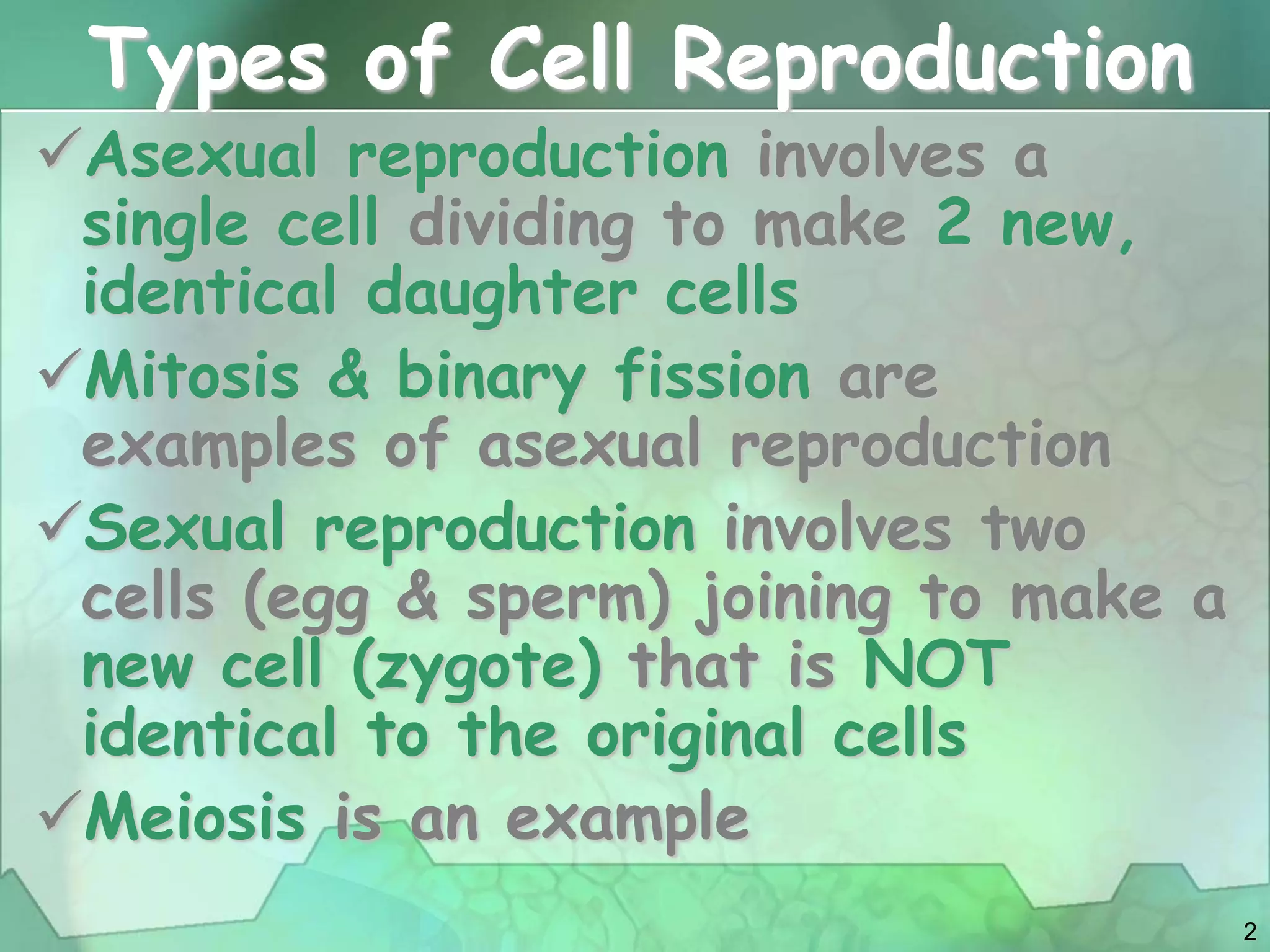 Types of Cell Reproduction

✓Asexual reproduction involves a single cell dividing to make 2 new, identical daughter cells

✓Mitosis & binary fission are examples of asexual reproduction

✓Sexual reproduction involves two cells (egg & sperm) joining to make a new cell (zygote) that is NOT identical to the original cells

✓Meiosis is an example

2